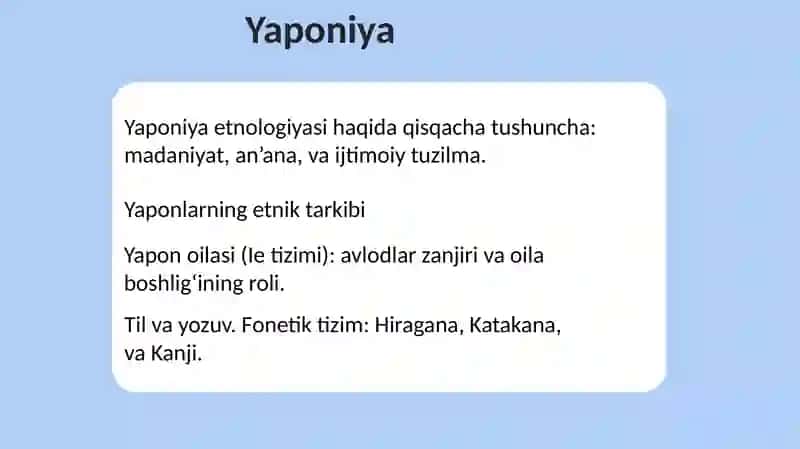 Yaponiya

Yaponiya etnologiyasi haqida qisqacha tushuncha: madaniyat, an’ana, va ijtimoiy tuzilma.

Yaponlarning etnik tarkibi

Yapon oilasi (Ie tizimi): avlodlar zanjiri va oila boshlig‘ining roli.

Til va yozuv. Fonetik tizim: Hiragana, Katakana, va Kanji.